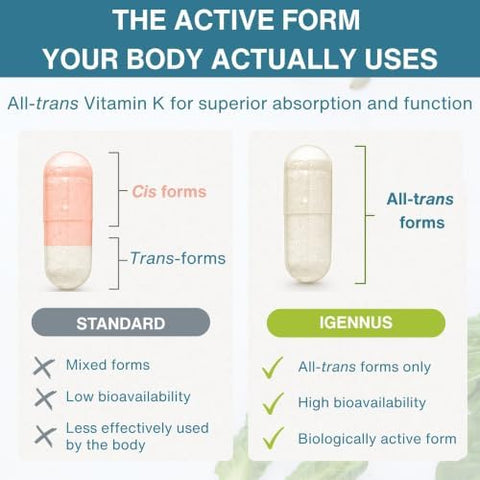 THE ACTIVE FORM YOUR BODY ACTUALLY USES

All-trans Vitamin K for superior absorption and function

Cis forms

Trans-forms

STANDARD

Mixed forms

Low bioavailability

Less effectively used by the body

All-trans forms

IGENNUS

All-trans forms only

High bioavailability

Biologically active form